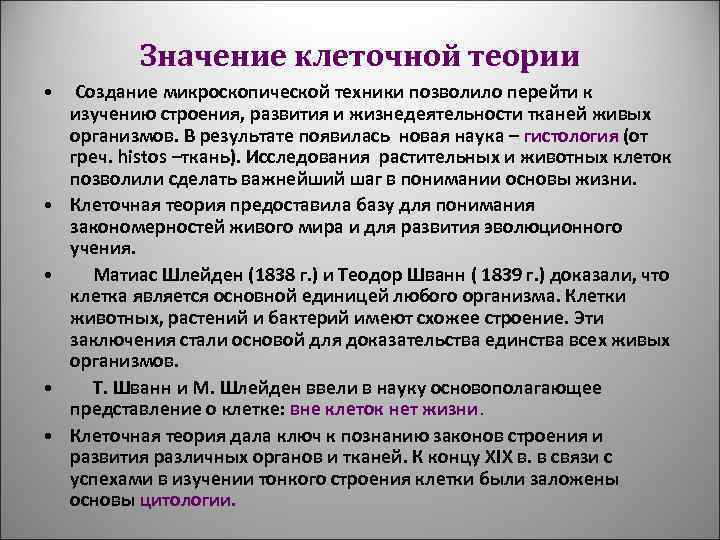 Значение клеточной теории

• Создание микроскопической техники позволило перейти к изучению строения, развития и жизнедеятельности тканей живых организмов. В результате появилась новая наука – гистология (от греч. histos –ткань). Исследования растительных и животных клеток позволили сделать важнейший шаг в понимании основы жизни.

• Клеточная теория предоставила базу для понимания закономерностей живого мира и для развития эволюционного учения.

• Матиас Шлейден (1838 г.) и Теодор Шванн ( 1839 г.) доказали, что клетка является основной единицей любого организма. Клетки животных, растений и бактерий имеют схожее строение. Эти заключения стали основой для доказательства единства всех живых организмов.

• Т. Шванн и М. Шлейден ввели в науку основополагающее представление о клетке: вне клеток нет жизни.

• Клеточная теория дала ключ к познанию законов строения и развития различных органов и тканей. К концу XIX в. в связи с успехами в изучении тонкого строения клетки были заложены основы цитологии.